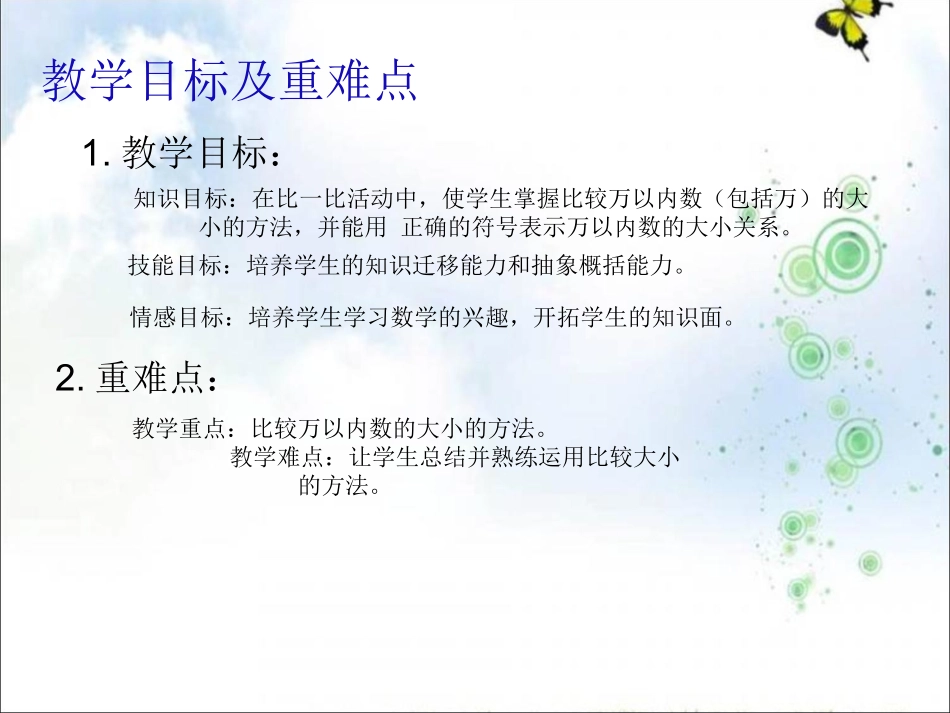 教学目标及重难点

1. 教学目标：

知识目标：在比一比活动中，使学生掌握比较万以内数（包括万）的大小的方法，并能用 正确的符号表示万以内数的大小关系。

技能目标：培养学生的知识迁移能力和抽象概括能力。

情感目标：培养学生学习数学的兴趣，开拓学生的知识面。

2. 重难点：

教学重点：比较万以内数的大小的方法。

教学难点：让学生总结并熟练运用比较大小的方法。